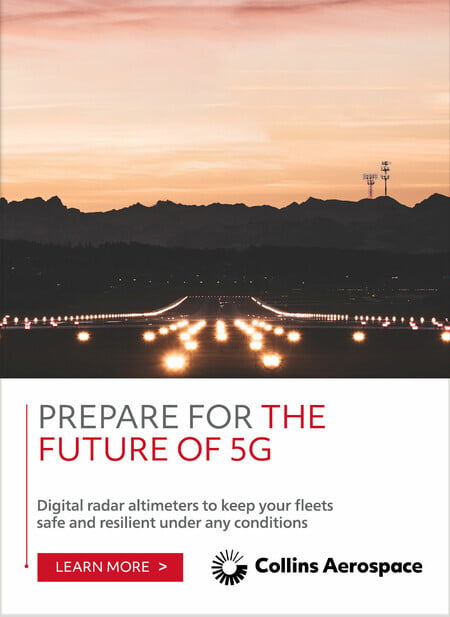 PREPARE FOR THE FUTURE OF 5G

Digital radar altimeters to keep your fleets safe and resilient under any conditions

LEARN MORE >

Collins Aerospace